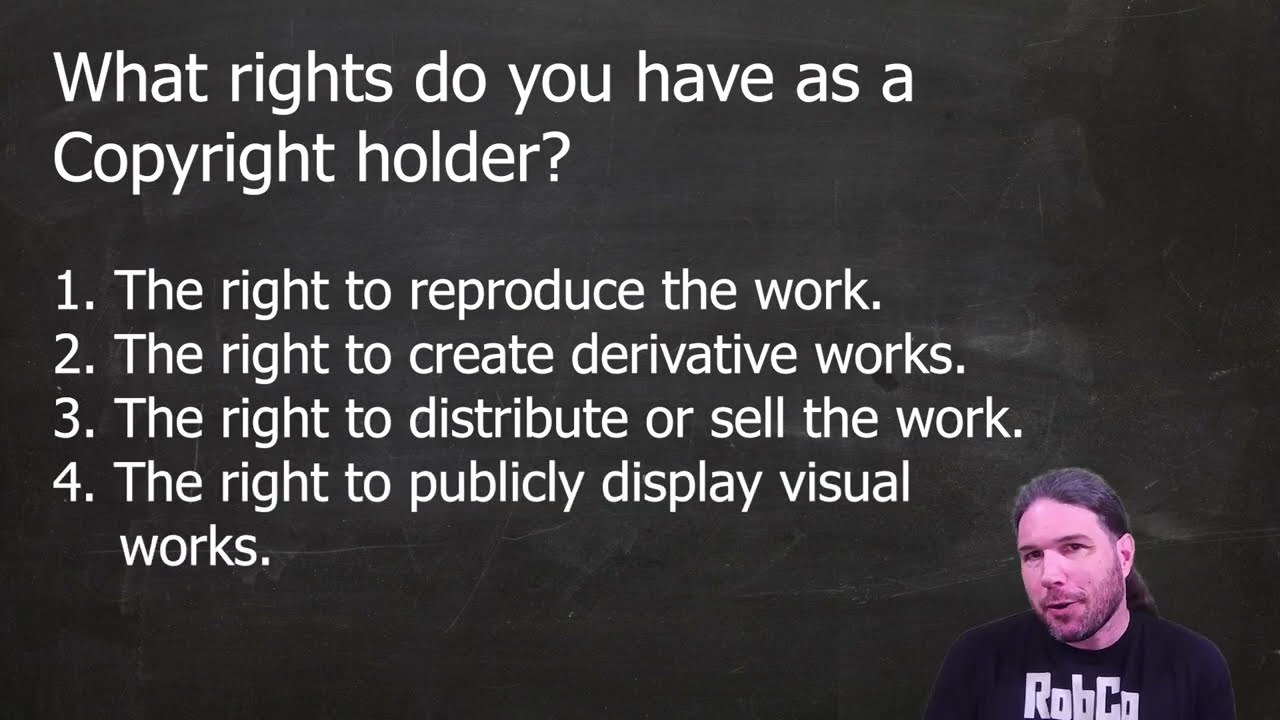 What rights do you have as a Copyright holder?

1. The right to reproduce the work.
2. The right to create derivative works.
3. The right to distribute or sell the work.
4. The right to publicly display visual works.

RobCo